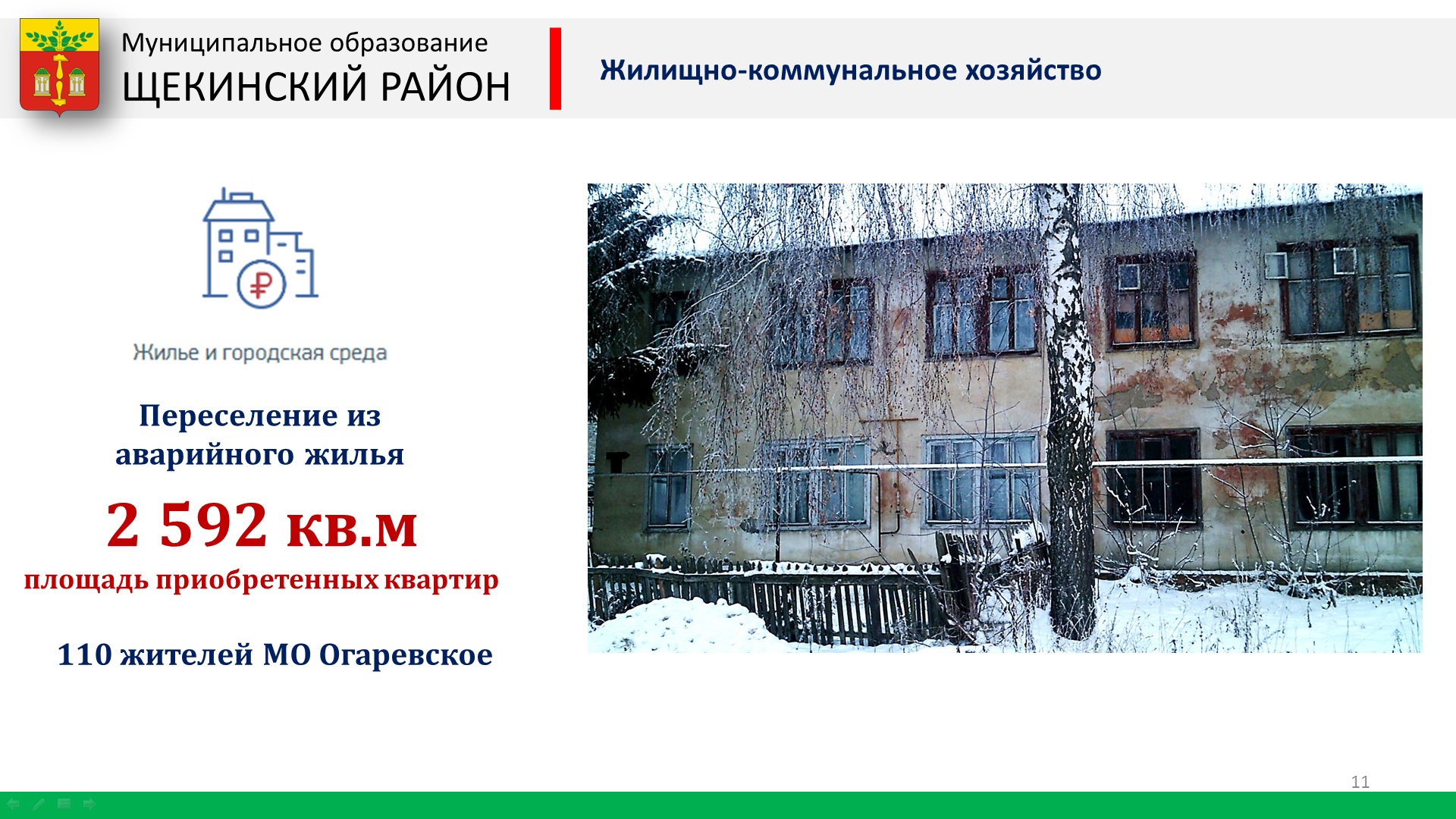 Муниципальное образование
ЩЕКИНСКИЙ РАЙОН

Жилищно-коммунальное хозяйство

Жилье и городская среда

Переселение из аварийного жилья

2 592 кв.м
площадь приобретенных квартир

110 жителей МО Огаревское

11